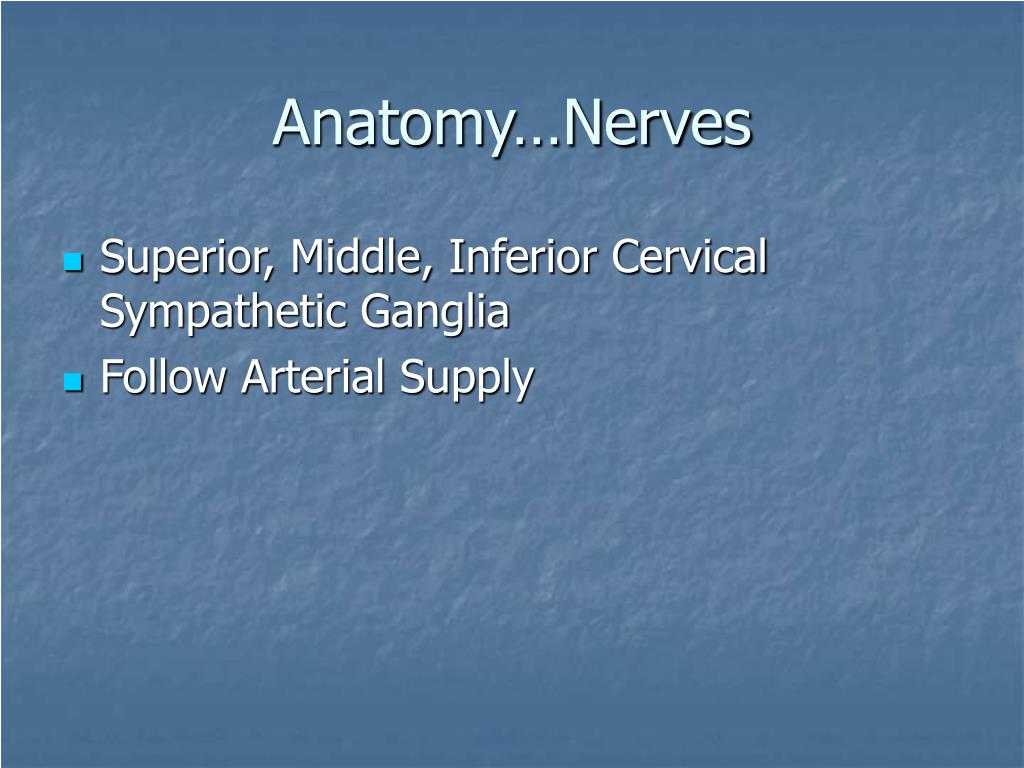 Anatomy…Nerves

- Superior, Middle, Inferior Cervical Sympathetic Ganglia
- Follow Arterial Supply